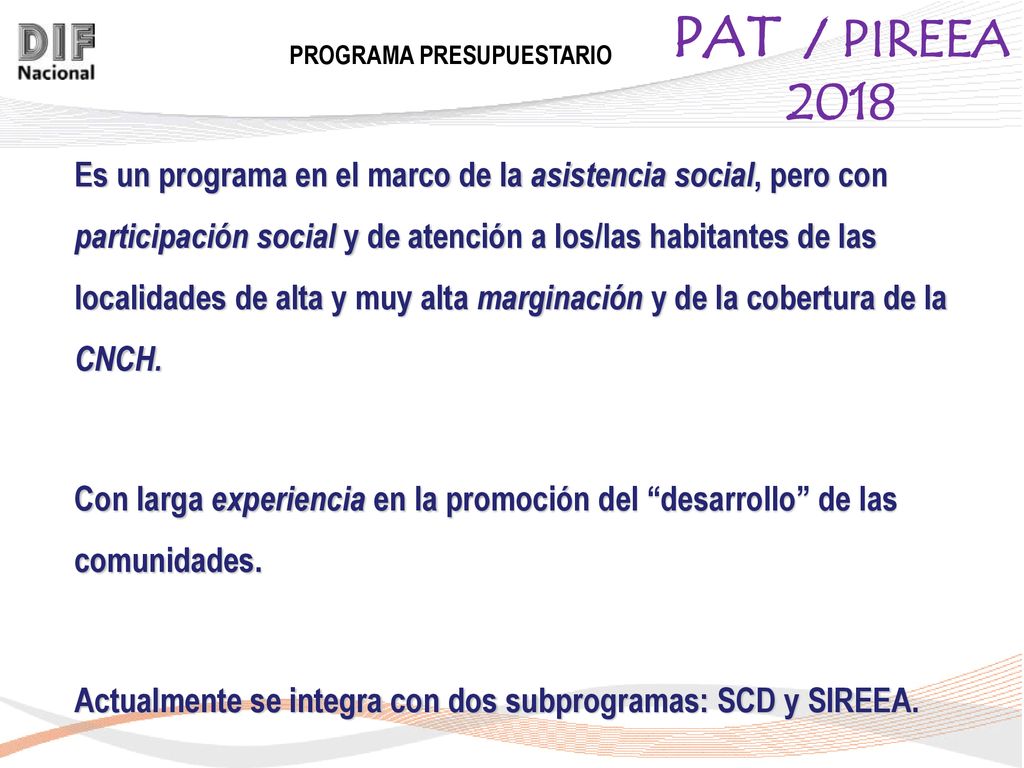 DIF Nacional

PROGRAMA PRESUPUESTARIO

PAT / PIREEA 2018

Es un programa en el marco de la asistencia social, pero con participación social y de atención a los/las habitantes de las localidades de alta y muy alta marginación y de la cobertura de la CNCH.

Con larga experiencia en la promoción del “desarrollo” de las comunidades.

Actualmente se integra con dos subprogramas: SCD y SIREEA.